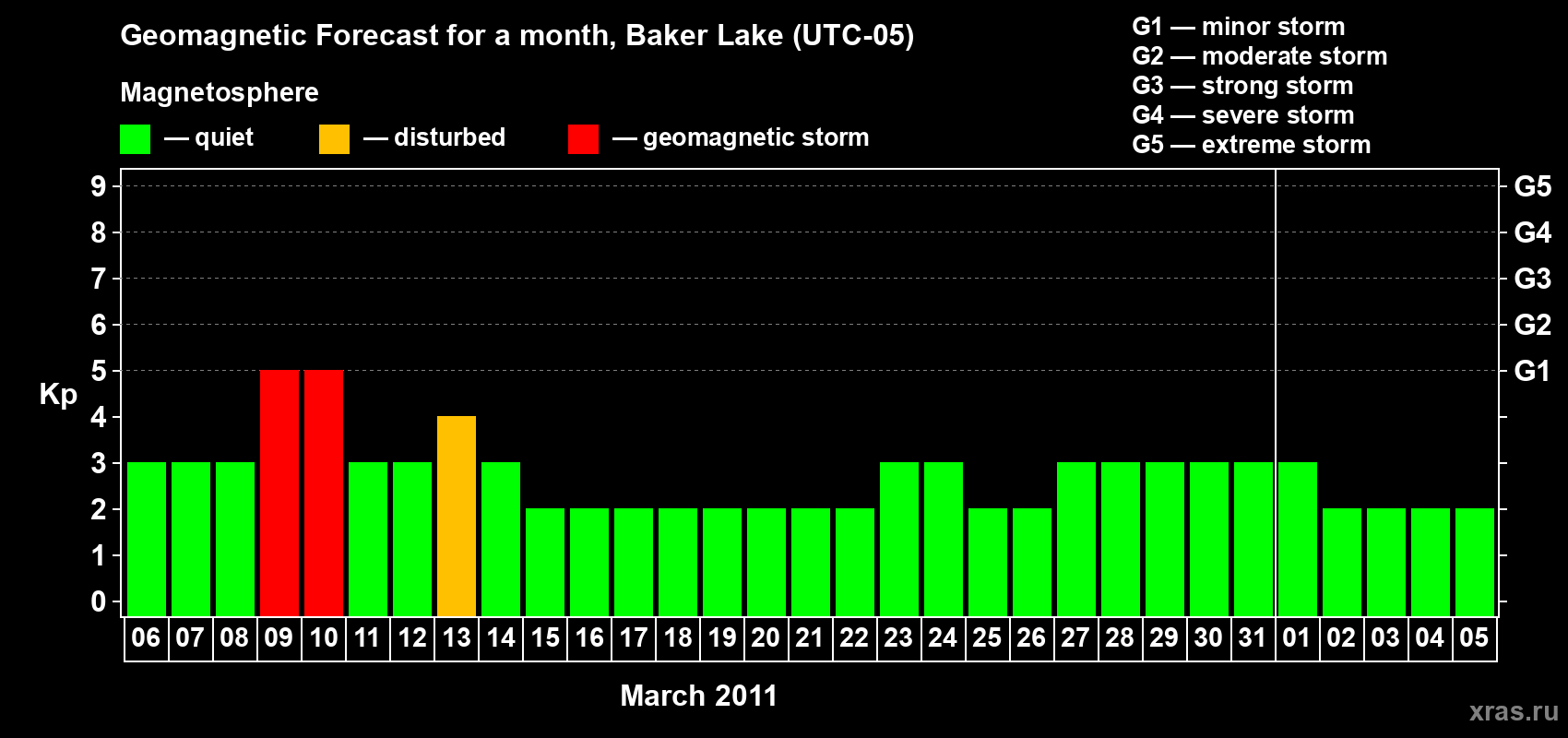 Geomagnetic Forecast for a month, Baker Lake (UTC-05)

Magnetosphere

— quiet — disturbed — geomagnetic storm

G1 — minor storm
G2 — moderate storm
G3 — strong storm
G4 — severe storm
G5 — extreme storm

Kp

9
8
7
6
5
4
3
2
1
0

G5
G4
G3
G2
G1

06 07 08 09 10 11 12 13 14 15 16 17 18 19 20 21 22 23 24 25 26 27 28 29 30 31 01 02 03 04 05

March 2011

xras.ru